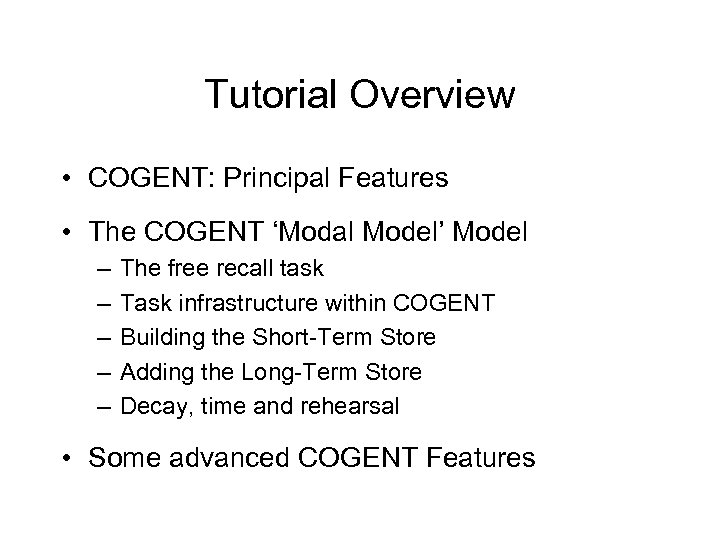 Tutorial Overview

• COGENT: Principal Features

• The COGENT ‘Modal Model’ Model
– The free recall task
– Task infrastructure within COGENT
– Building the Short-Term Store
– Adding the Long-Term Store
– Decay, time and rehearsal

• Some advanced COGENT Features